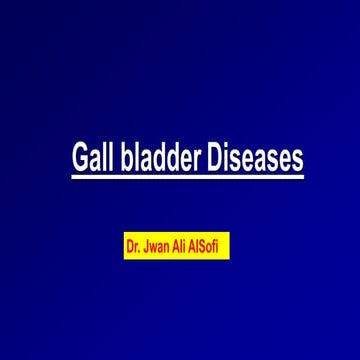 Gall bladder Diseases

Dr. Jwan Ali AlSofi